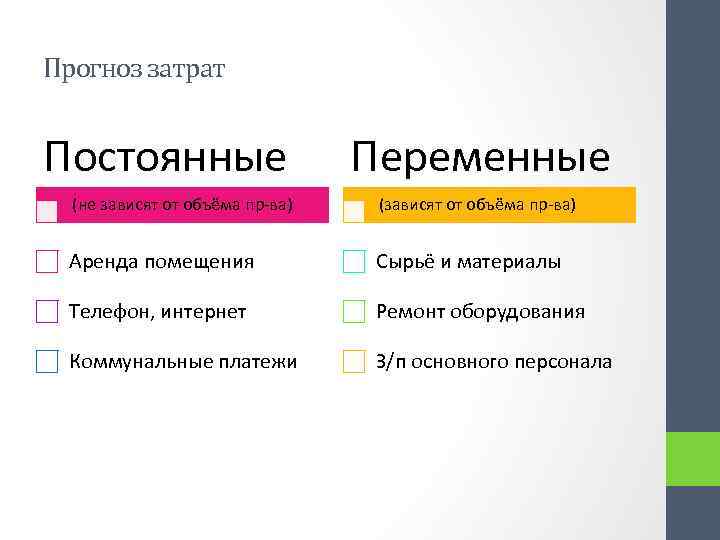 Прогноз затрат

Постоянные

(не зависят от объёма пр-ва)

Аренда помещения

Телефон, интернет

Коммунальные платежи

Переменные

(зависят от объёма пр-ва)

Сырьё и материалы

Ремонт оборудования

З/п основного персонала